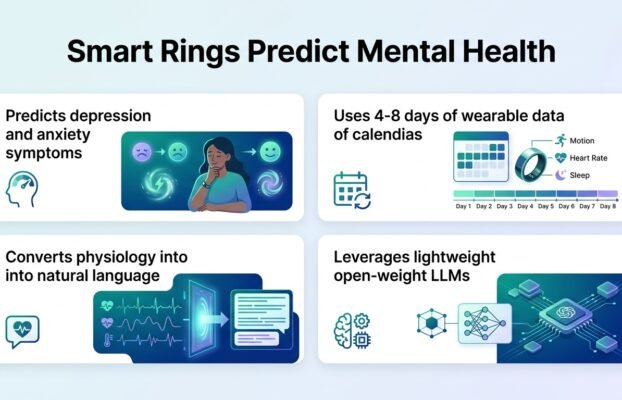 Smart Rings Predict Mental Health

Predicts depression and anxiety symptoms

Uses 4-8 days of wearable data of calendias

Motion
Heart Rate
Sleep

Day 1 Day 2 Day 3 Day 4 Day 5 Day 6 Day 7 Day 8

Converts physiology into into natural language

Leverages lightweight open-weight LLMs